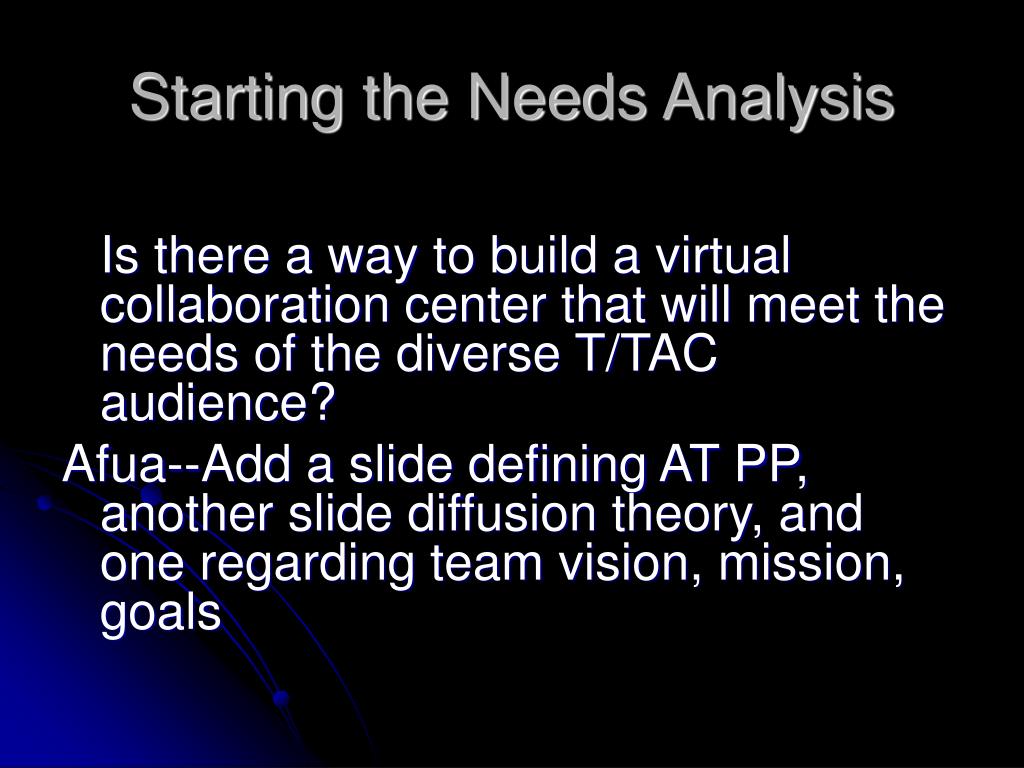 Starting the Needs Analysis

Is there a way to build a virtual collaboration center that will meet the needs of the diverse T/TAC audience?

Afua--Add a slide defining AT PP, another slide diffusion theory, and one regarding team vision, mission, goals